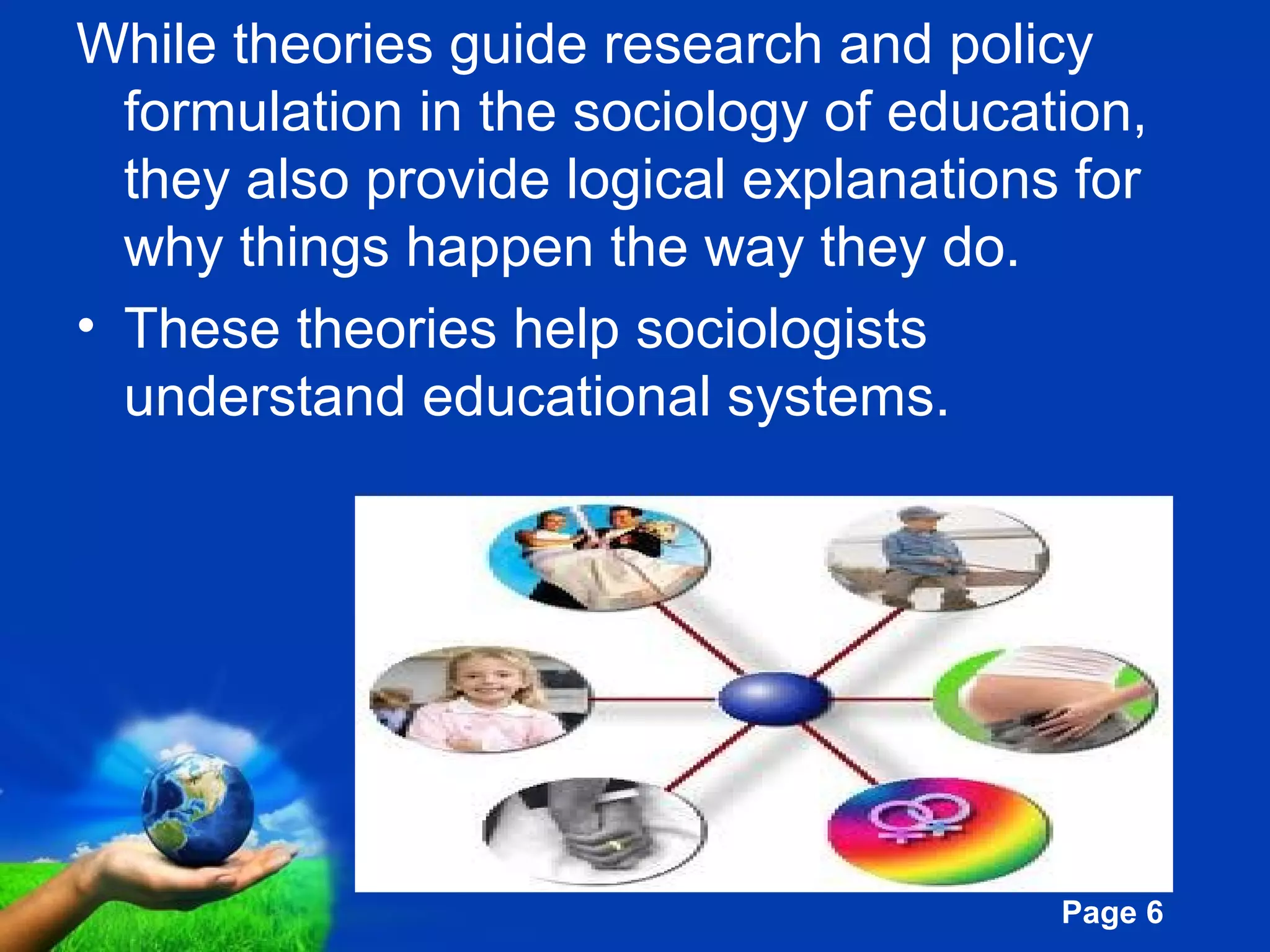 While theories guide research and policy formulation in the sociology of education, they also provide logical explanations for why things happen the way they do.

• These theories help sociologists understand educational systems.

Page 6